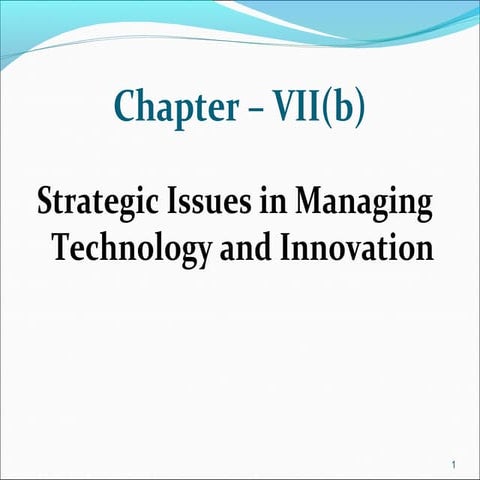 Chapter – VII(b)

Strategic Issues in Managing Technology and Innovation

1